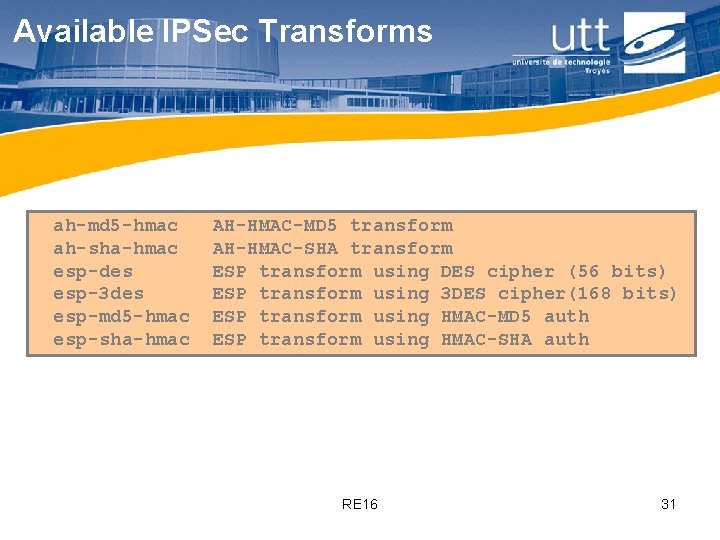 Available IPSec Transforms

utt
université de technologie Troyes

ah-md5-hmac AH-HMAC-MD5 transform
ah-sha-hmac AH-HMAC-SHA transform
esp-des ESP transform using DES cipher (56 bits)
esp-3des ESP transform using 3DES cipher(168 bits)
esp-md5-hmac ESP transform using HMAC-MD5 auth
esp-sha-hmac ESP transform using HMAC-SHA auth

RE16

31